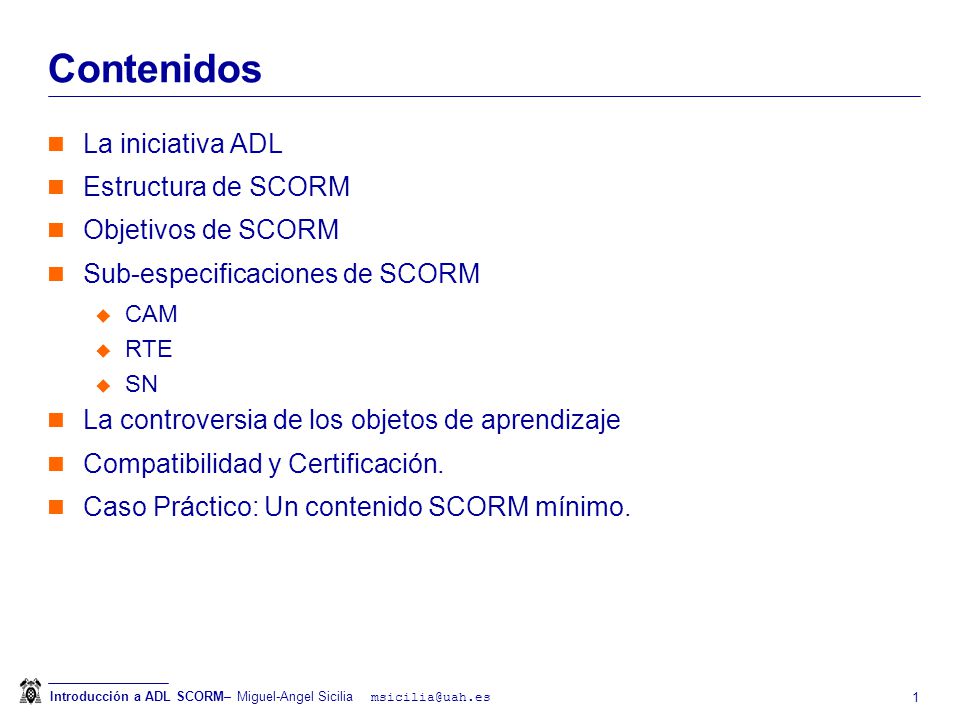 Contenidos

- La iniciativa ADL
- Estructura de SCORM
- Objetivos de SCORM
- Sub-especificaciones de SCORM
  - CAM
  - RTE
  - SN
- La controversia de los objetos de aprendizaje
- Compatibilidad y Certificación.
- Caso Práctico: Un contenido SCORM mínimo.

Introducción a ADL SCORM– Miguel-Angel Sicilia msicilia@uah.es

1